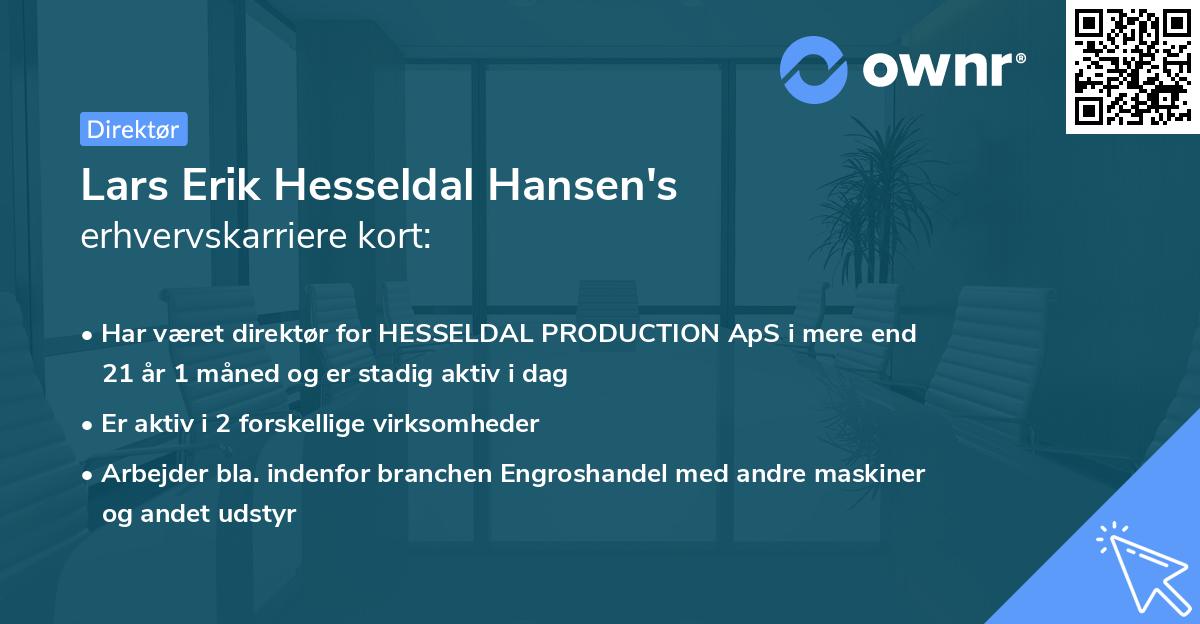 ownr®

Direktør

Lars Erik Hesseldal Hansen's
erhvervskarriere kort:

• Har været direktør for HESSELDAL PRODUCTION ApS i mere end 21 år 1 måned og er stadig aktiv i dag

• Er aktiv i 2 forskellige virksomheder

• Arbejder bla. indenfor branchen Engroshandel med andre maskiner og andet udstyr